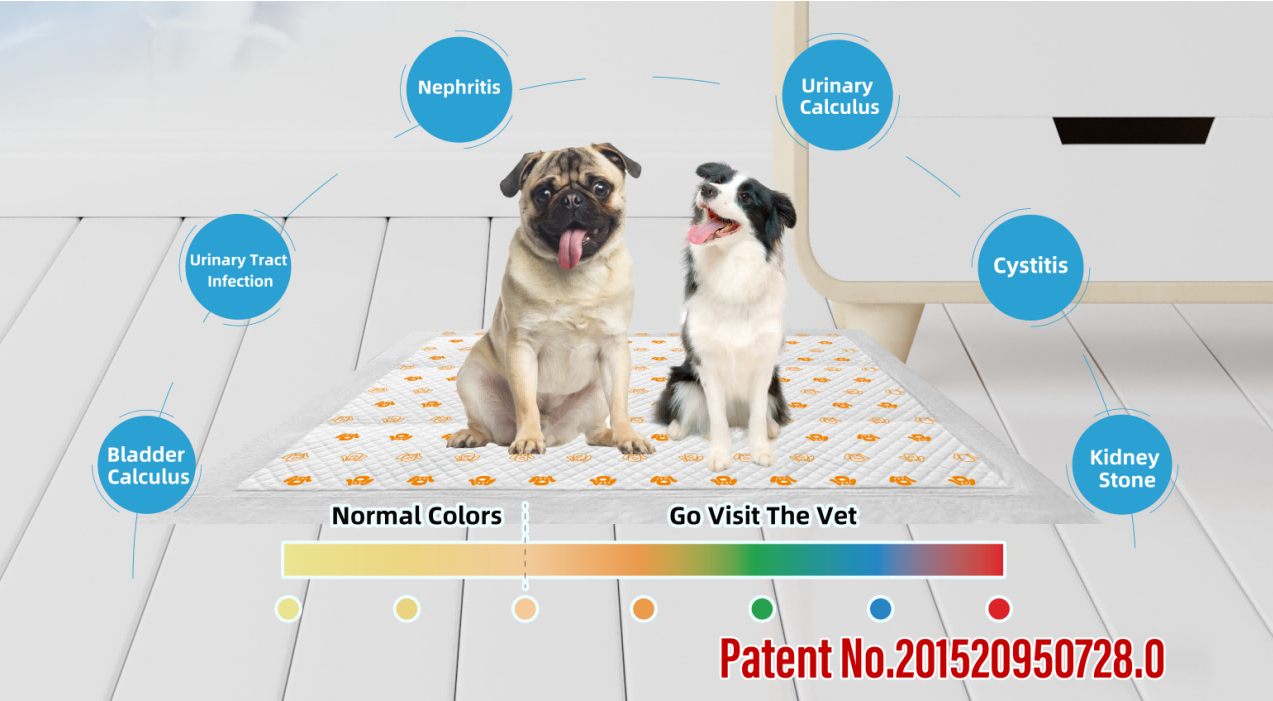 Nephritis

Urinary Calculus

Urinary Tract Infection

Cystitis

Bladder Calculus

Kidney Stone

Normal Colors

Go Visit The Vet

Patent No.201520950728.0